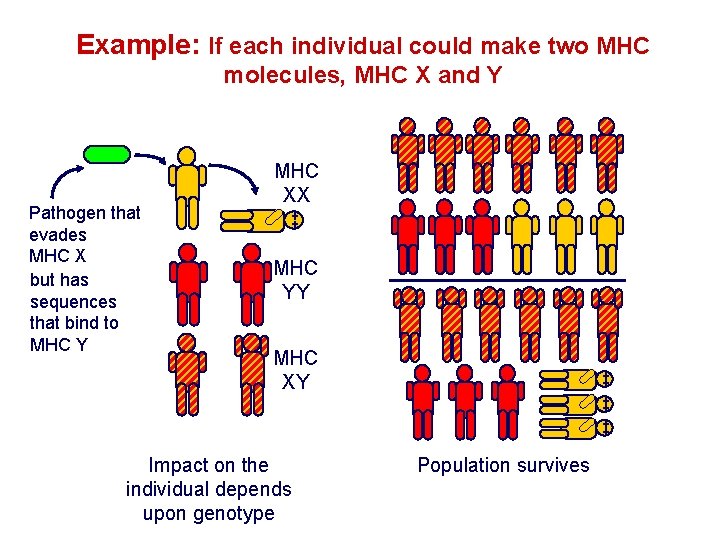 Example: If each individual could make two MHC molecules, MHC X and Y

Pathogen that evades MHC X but has sequences that bind to MHC Y

MHC XX

MHC YY

MHC XY

Impact on the individual depends upon genotype

Population survives